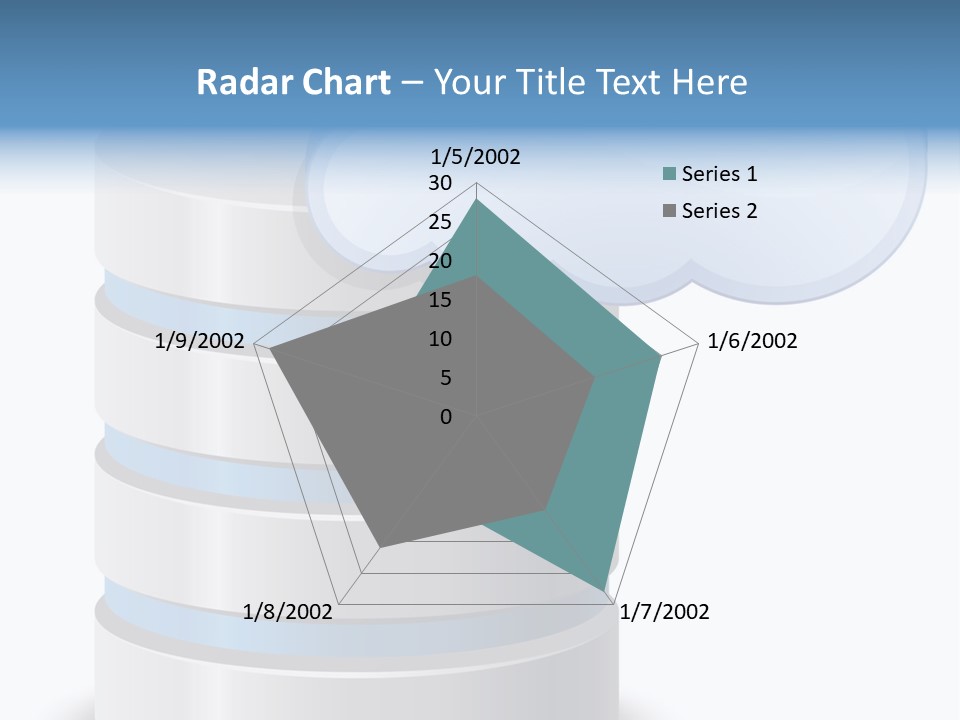 Radar Chart – Your Title Text Here

1/5/2002
30
25
20
15
10
5
0
1/6/2002
1/7/2002
1/8/2002
1/9/2002

Series 1
Series 2